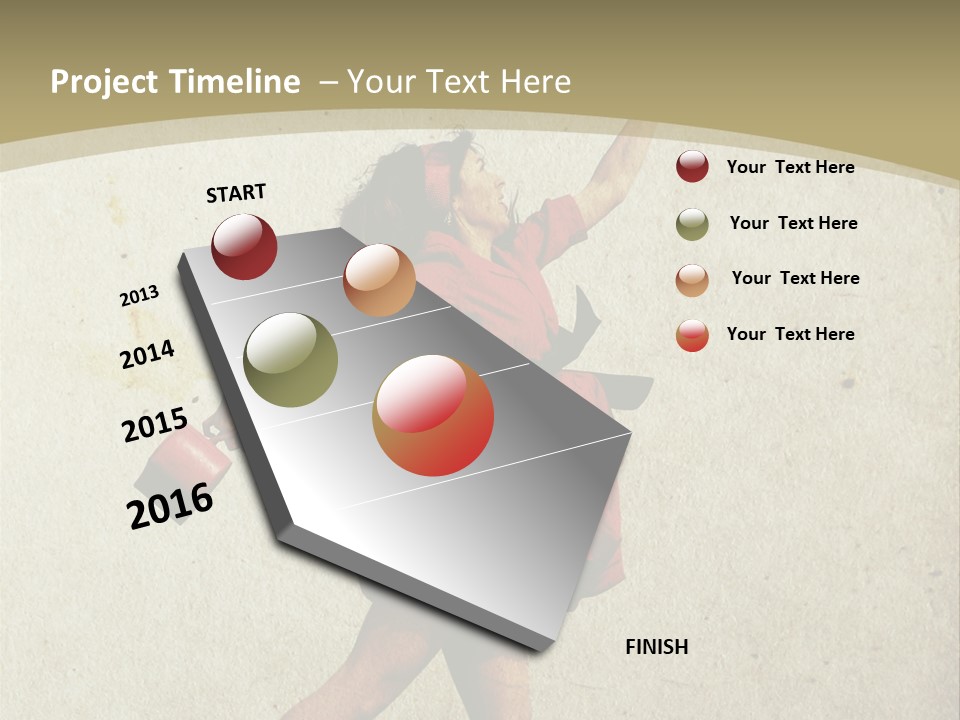 Project Timeline – Your Text Here

START

2013

2014

2015

2016

FINISH

Your Text Here

Your Text Here

Your Text Here

Your Text Here